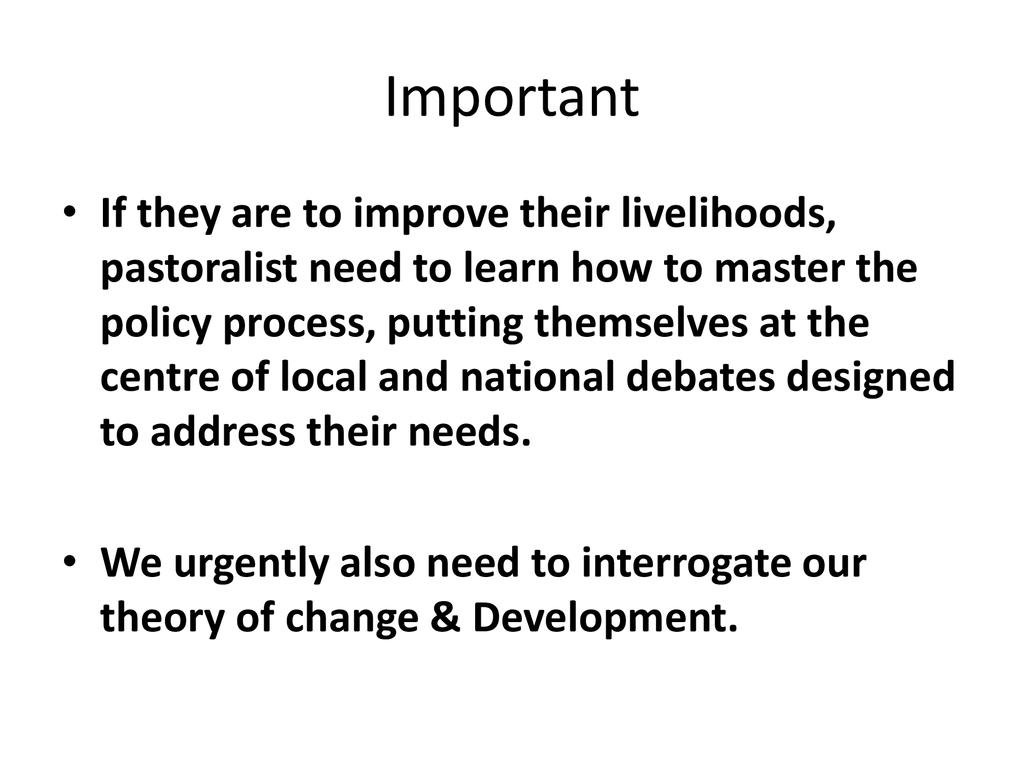 Important

• If they are to improve their livelihoods, pastoralist need to learn how to master the policy process, putting themselves at the centre of local and national debates designed to address their needs.

• We urgently also need to interrogate our theory of change & Development.